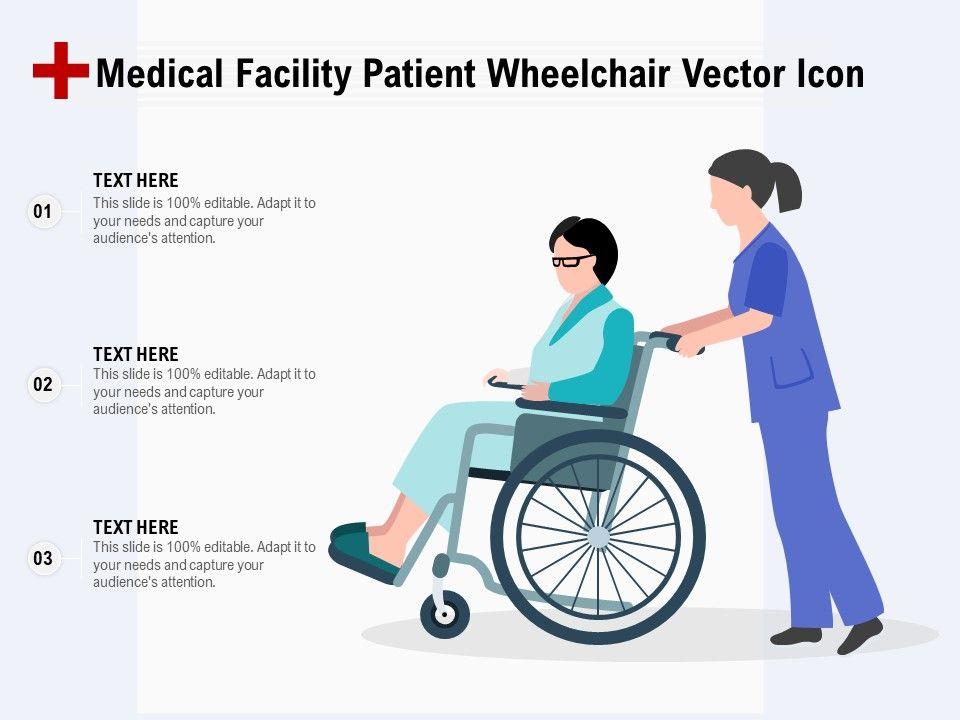 Medical Facility Patient Wheelchair Vector Icon

01

TEXT HERE
This slide is 100% editable. Adapt it to your needs and capture your audience's attention.

02

TEXT HERE
This slide is 100% editable. Adapt it to your needs and capture your audience's attention.

03

TEXT HERE
This slide is 100% editable. Adapt it to your needs and capture your audience's attention.